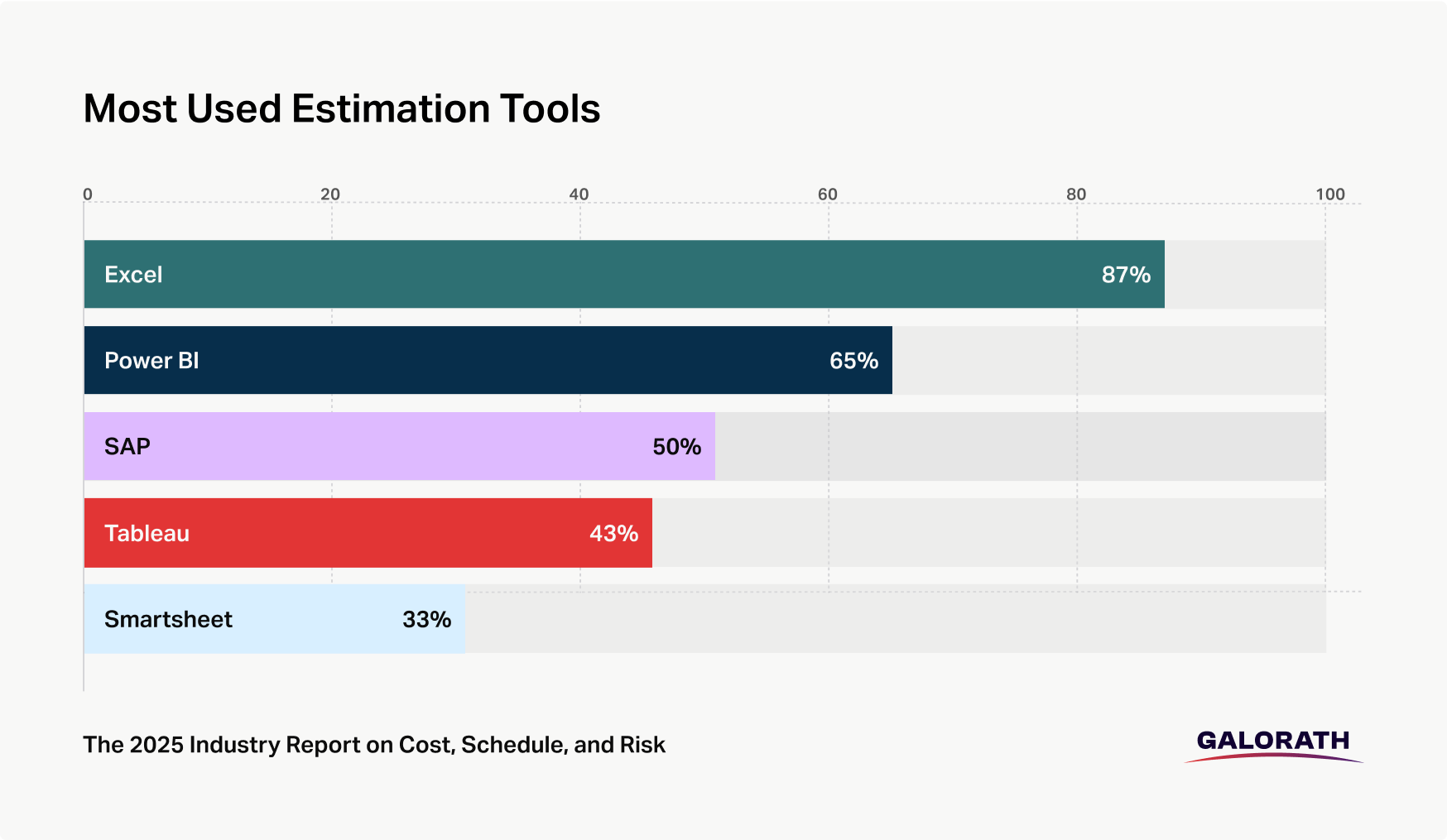 Most Used Estimation Tools

0
20
40
60
80
100

Excel 87%
Power BI 65%
SAP 50%
Tableau 43%
Smartsheet 33%

The 2025 Industry Report on Cost, Schedule, and Risk

GALORATH